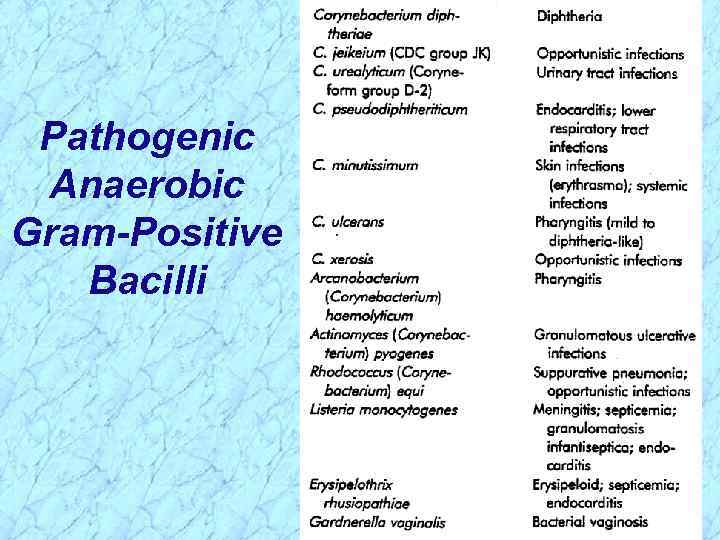 Pathogenic Anaerobic Gram-Positive Bacilli

| | |
|---|---|
| Corynebacterium diphtheriae | Diphtheria |
| C. jeikeium (CDC group JK) | Opportunistic infections |
| C. urealyticum (Coryneform group D-2) | Urinary tract infections |
| C. pseudodiphtheriticum | Endocarditis; lower respiratory tract infections |
| C. minutissimum | Skin infections (erythrasma); systemic infections |
| C. ulcerans | Pharyngitis (mild to diphtheria-like) |
| C. xerosis | Opportunistic infections |
| Arcanobacterium (Corynebacterium) haemolyticum | Pharyngitis |
| Actinomyces (Corynebacterium) pyogenes | Granulomatous ulcerative infections |
| Rhodococcus (Corynebacterium) equi | Suppurative pneumonia; opportunistic infections |
| Listeria monocytogenes | Meningitis; septicemia; granulomatosis infantiseptica; endocarditis |
| Erysipelothrix rhusiopathiae | Erysipeloid; septicemia; endocarditis |
| Gardnerella vaginalis | Bacterial vaginosis |